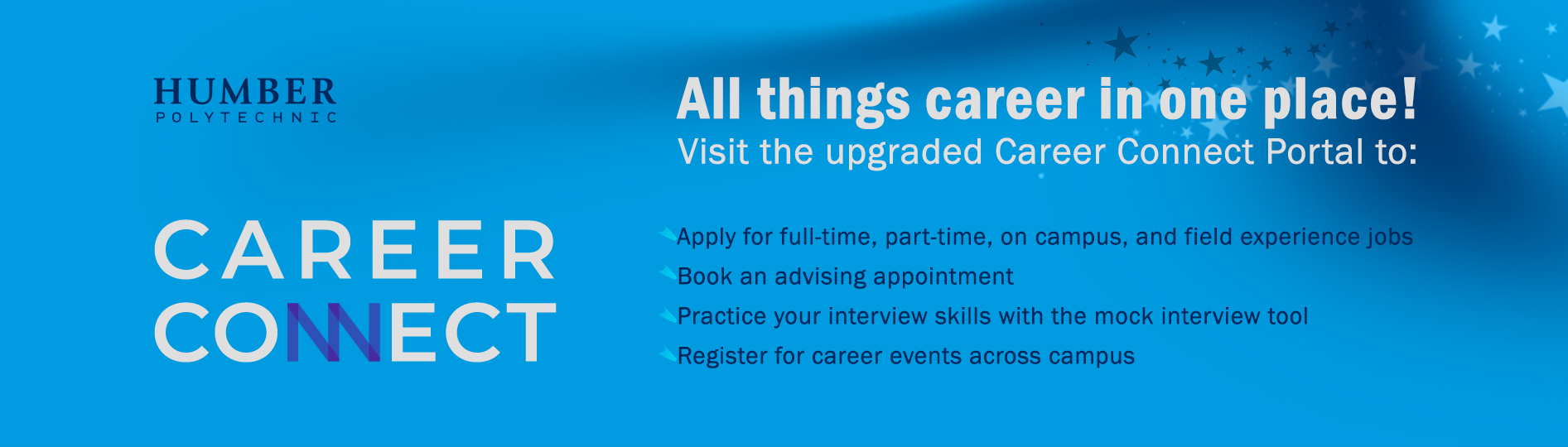 HUMBER
POLYTECHNIC

CAREER
CONNECT

All things career in one place!
Visit the upgraded Career Connect Portal to:

Apply for full-time, part-time, on campus, and field experience jobs
Book an advising appointment
Practice your interview skills with the mock interview tool
Register for career events across campus